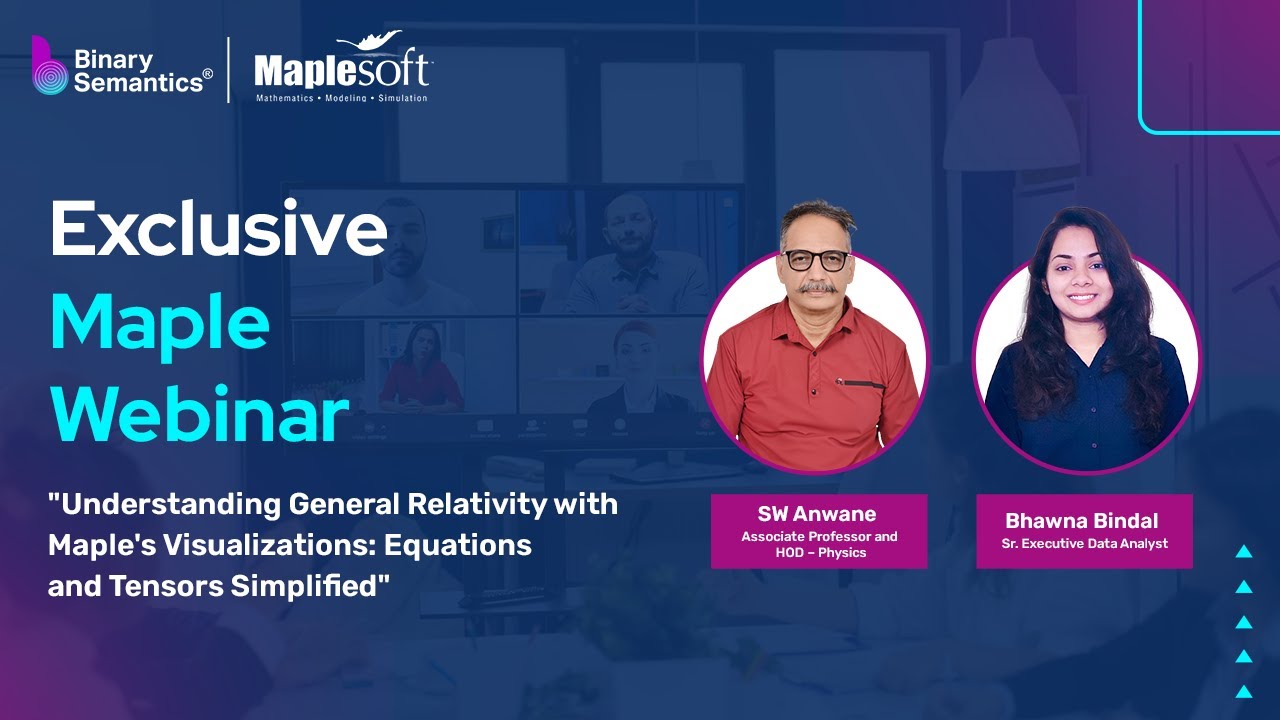 Binary Semantics®

Maplesoft
Mathematics • Modeling • Simulation

Exclusive
Maple
Webinar

"Understanding General Relativity with Maple's Visualizations: Equations and Tensors Simplified"

SW Anwane
Associate Professor and HOD – Physics

Bhawna Bindal
Sr. Executive Data Analyst